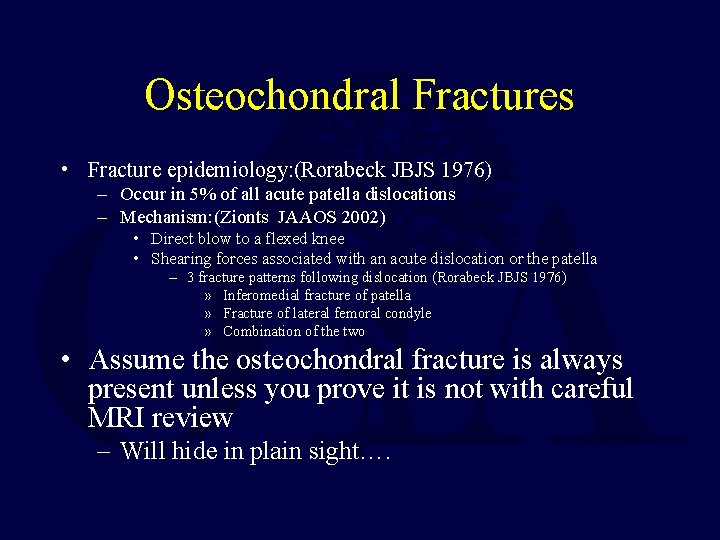 Osteochondral Fractures

• Fracture epidemiology:(Rorabeck JBJS 1976)
– Occur in 5% of all acute patella dislocations
– Mechanism:(Zionts JAAOS 2002)
• Direct blow to a flexed knee
• Shearing forces associated with an acute dislocation or the patella
– 3 fracture patterns following dislocation (Rorabeck JBJS 1976)
» Inferomedial fracture of patella
» Fracture of lateral femoral condyle
» Combination of the two

• Assume the osteochondral fracture is always present unless you prove it is not with careful MRI review
– Will hide in plain sight….